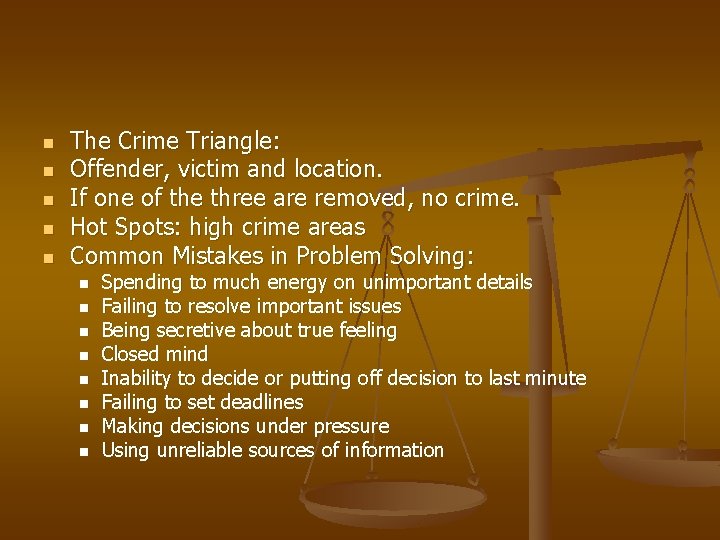 - The Crime Triangle:
- Offender, victim and location.
- If one of the three are removed, no crime.
- Hot Spots: high crime areas
- Common Mistakes in Problem Solving:
  - Spending to much energy on unimportant details
  - Failing to resolve important issues
  - Being secretive about true feeling
  - Closed mind
  - Inability to decide or putting off decision to last minute
  - Failing to set deadlines
  - Making decisions under pressure
  - Using unreliable sources of information